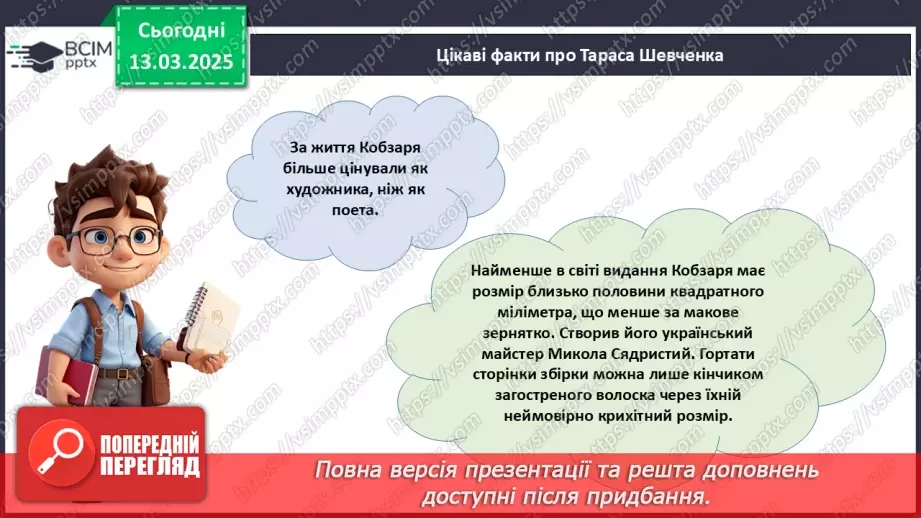 ВСІМ pptx

Сьогодні 13.03.2025

Цікаві факти про Тараса Шевченка

За життя Кобзаря більше цінували як художника, ніж як поета.

Найменше в світі видання Кобзаря має розмір близько половини квадратного міліметра, що менше за макове зернятко. Створив його український майстер Микола Сядристий. Гортати сторінки збірки можна лише кінчиком загостреного волоска через їхній неймовірно крихітний розмір.

ПОПЕРЕДНІЙ ПЕРЕГЛЯД

Повна версія презентації та решта доповнень доступні після придбання.

https://vsimpptx.com